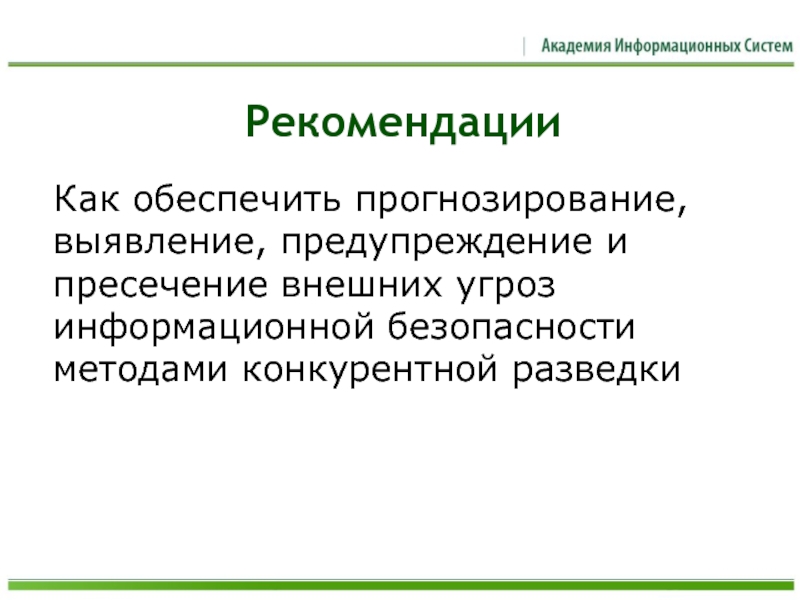 Академия Информационных Систем

Рекомендации

Как обеспечить прогнозирование, выявление, предупреждение и пресечение внешних угроз информационной безопасности методами конкурентной разведки